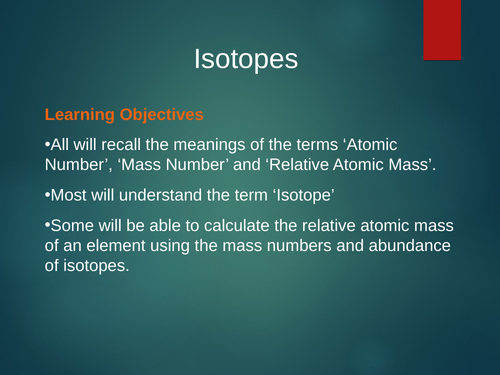 Isotopes

Learning Objectives

•All will recall the meanings of the terms ‘Atomic Number’, ‘Mass Number’ and ‘Relative Atomic Mass’.

•Most will understand the term ‘Isotope’

•Some will be able to calculate the relative atomic mass of an element using the mass numbers and abundance of isotopes.